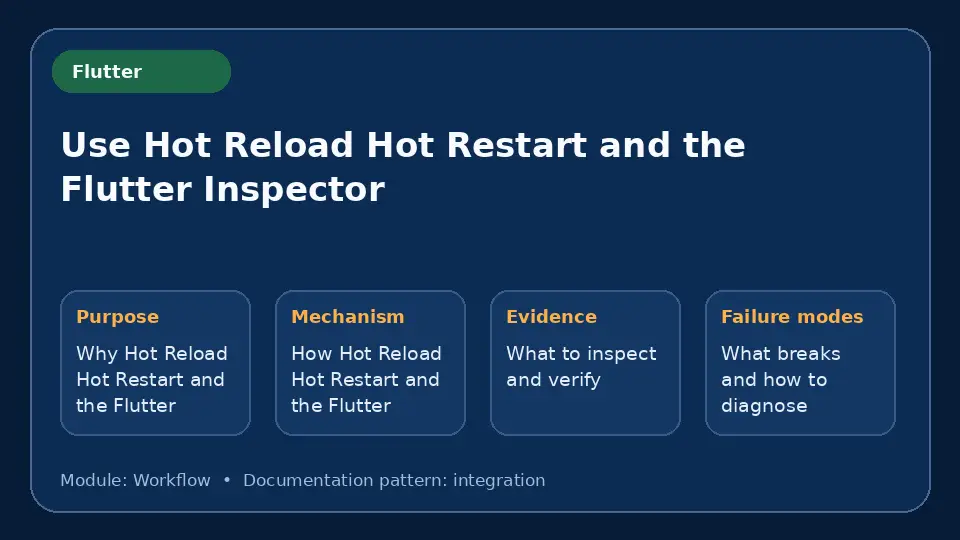 Flutter

Use Hot Reload Hot Restart and the Flutter Inspector

Purpose

Why Hot Reload Hot Restart and the Flutter

Mechanism

How Hot Reload Hot Restart and the Flutter

Evidence

What to inspect and verify

Failure modes

What breaks and how to diagnose

Module: Workflow • Documentation pattern: integration